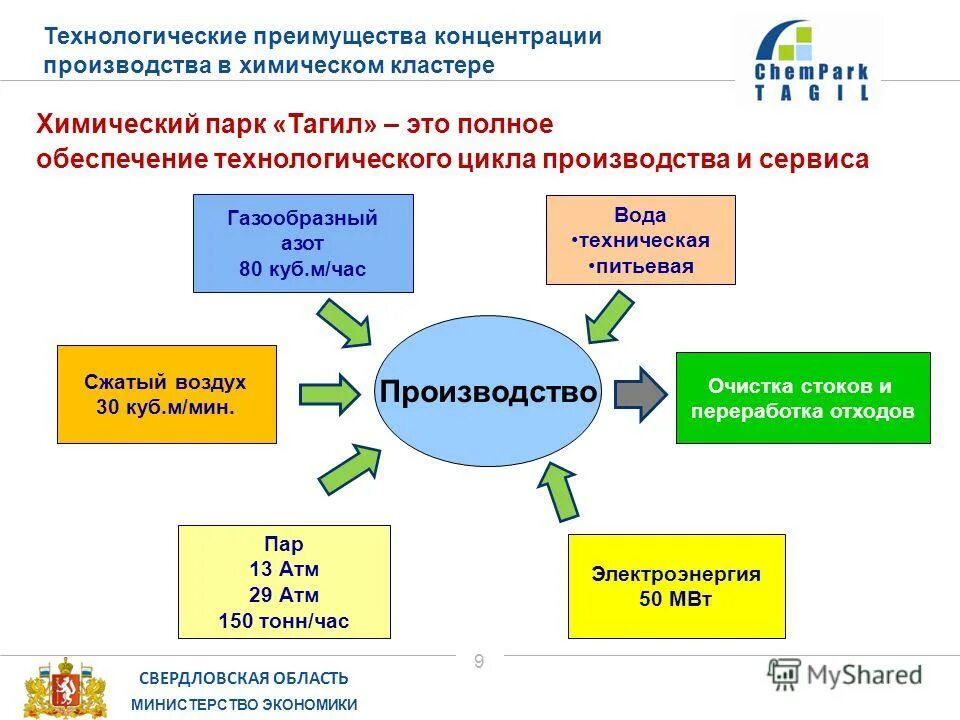 Технологические преимущества концентрации производства в химическом кластере

ChemPark TAGIL

Химический парк «Тагил» – это полное обеспечение технологического цикла производства и сервиса

Газообразный азот 80 куб.м/час

Вода •техническая •питьевая

Сжатый воздух 30 куб.м/мин.

Производство

Очистка стоков и переработка отходов

Пар 13 Атм 29 Атм 150 тонн/час

Электроэнергия 50 МВт

9

СВЕРДЛОВСКАЯ ОБЛАСТЬ
МИНИСТЕРСТВО ЭКОНОМИКИ

MyShared